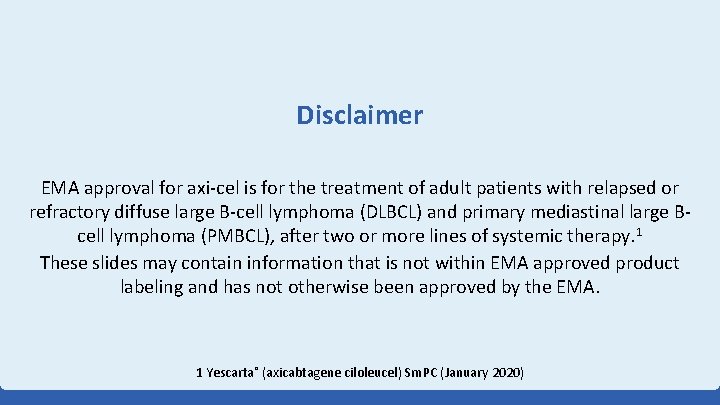 Disclaimer

EMA approval for axi-cel is for the treatment of adult patients with relapsed or refractory diffuse large B-cell lymphoma (DLBCL) and primary mediastinal large B-cell lymphoma (PMBCL), after two or more lines of systemic therapy.$^1$

These slides may contain information that is not within EMA approved product labeling and has not otherwise been approved by the EMA.

1 Yescarta® (axicabtagene ciloleucel) SmPC (January 2020)